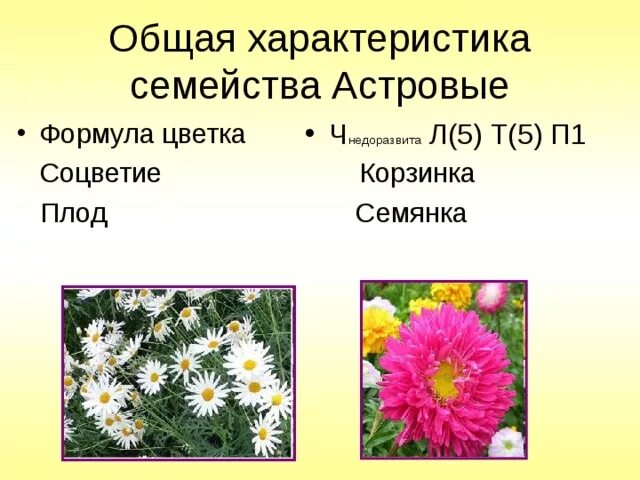 Общая характеристика семейства Астровые

• Формула цветка
Соцветие
Плод

• $Ч_{недоразвита}$ Л(5) Т(5) П1
Корзинка
Семянка